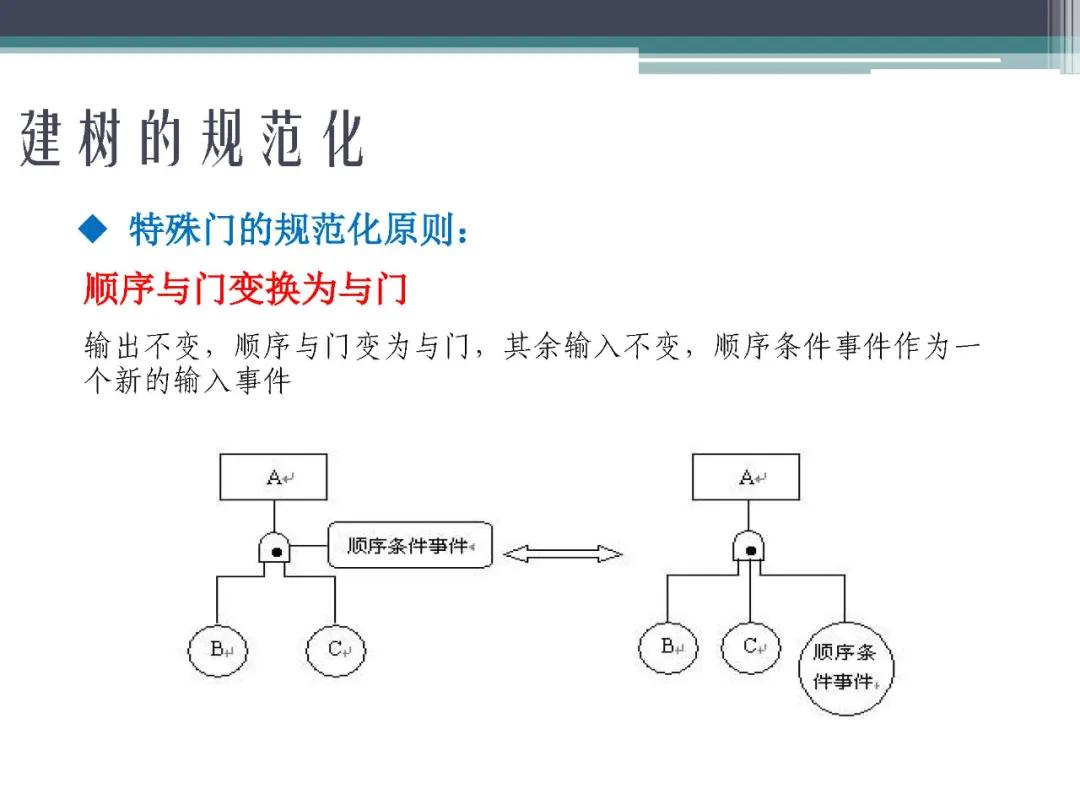 建树的规范化

◆ 特殊门的规范化原则：

顺序与门变换为与门

输出不变，顺序与门变为与门，其余输入不变，顺序条件事件作为一个新的输入事件

A

顺序条件事件

B

C

A

B

C

顺序条件事件